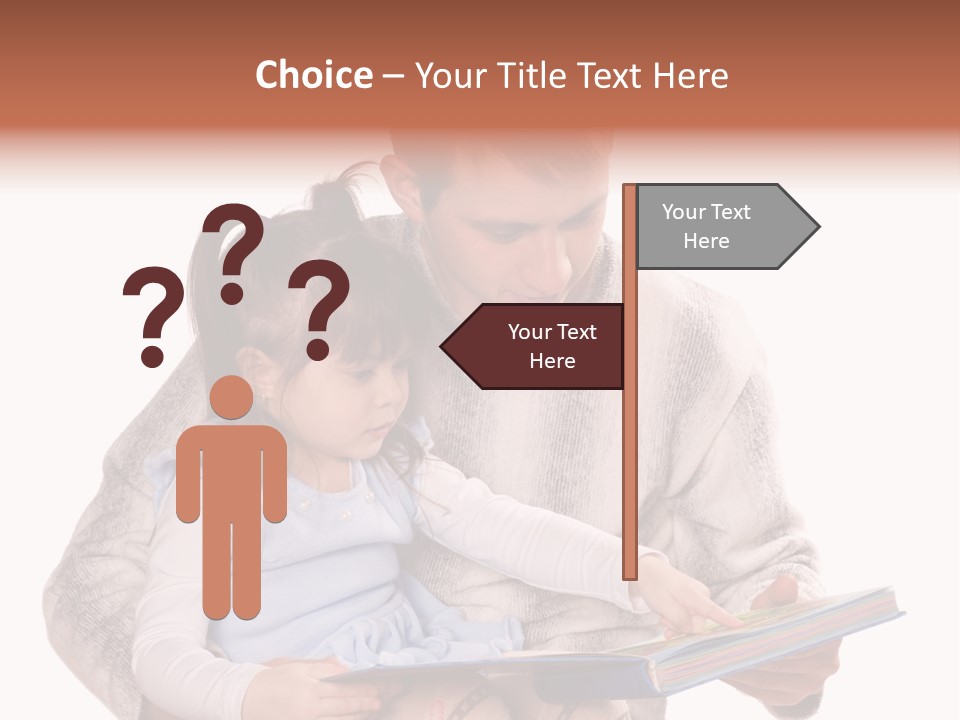 Choice – Your Title Text Here

?
?
?

Your Text Here

Your Text Here